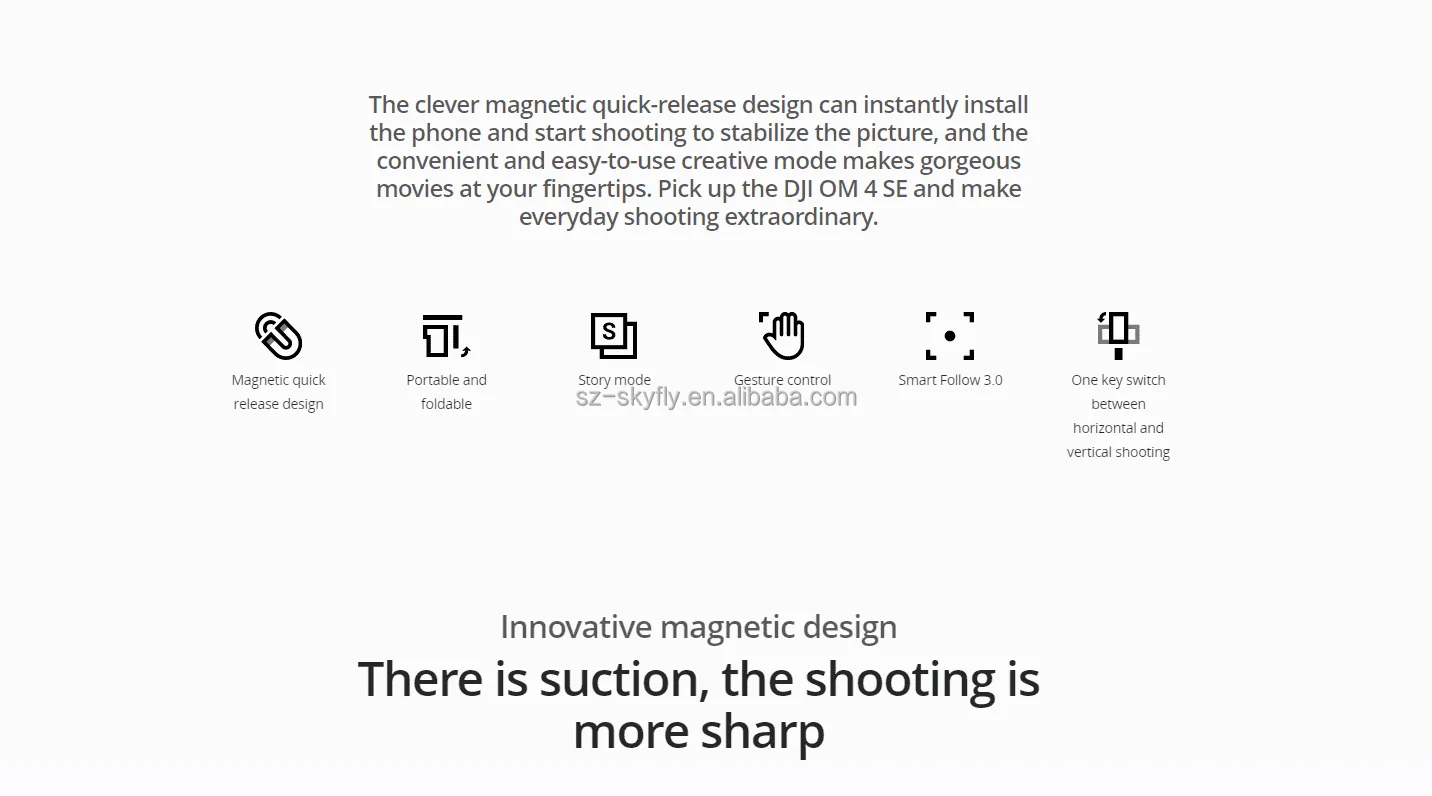 The clever magnetic quick-release design can instantly install the phone and start shooting to stabilize the picture, and the convenient and easy-to-use creative mode makes gorgeous movies at your fingertips. Pick up the DJI OM 4 SE and make everyday shooting extraordinary.

Magnetic quick release design

Portable and foldable

S

Story mode

Gesture control

Smart Follow 3.0

One key switch between horizontal and vertical shooting

sz-skyfly.en.alibaba.com

Innovative magnetic design

There is suction, the shooting is more sharp